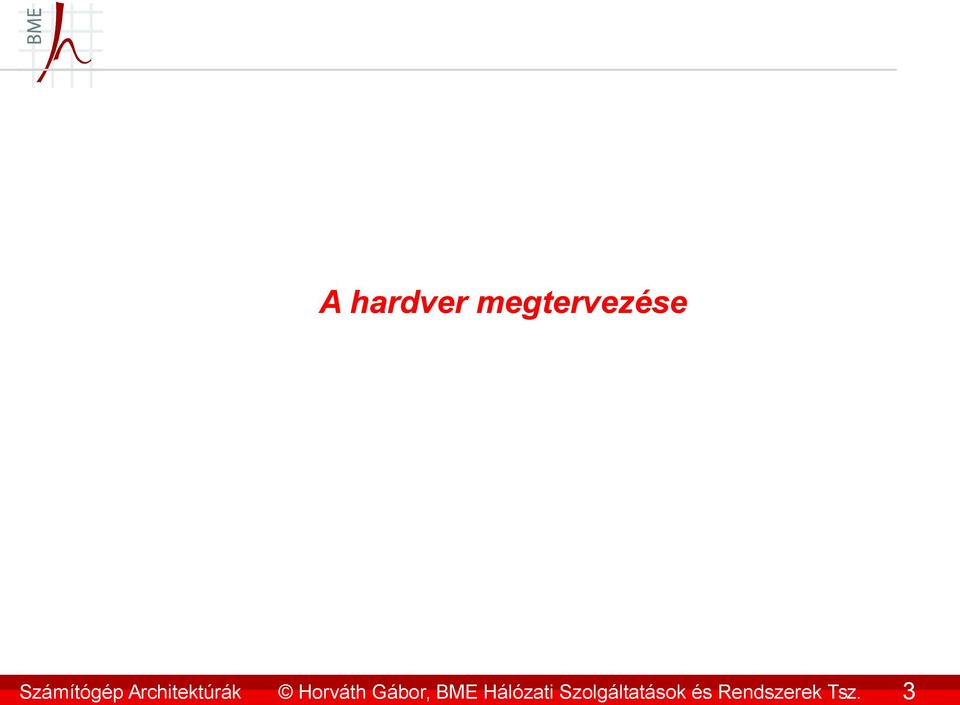 BME

A hardver megtervezése

Számítógép Architektúrák © Horváth Gábor, BME Hálózati Szolgáltatások és Rendszerek Tsz. 3